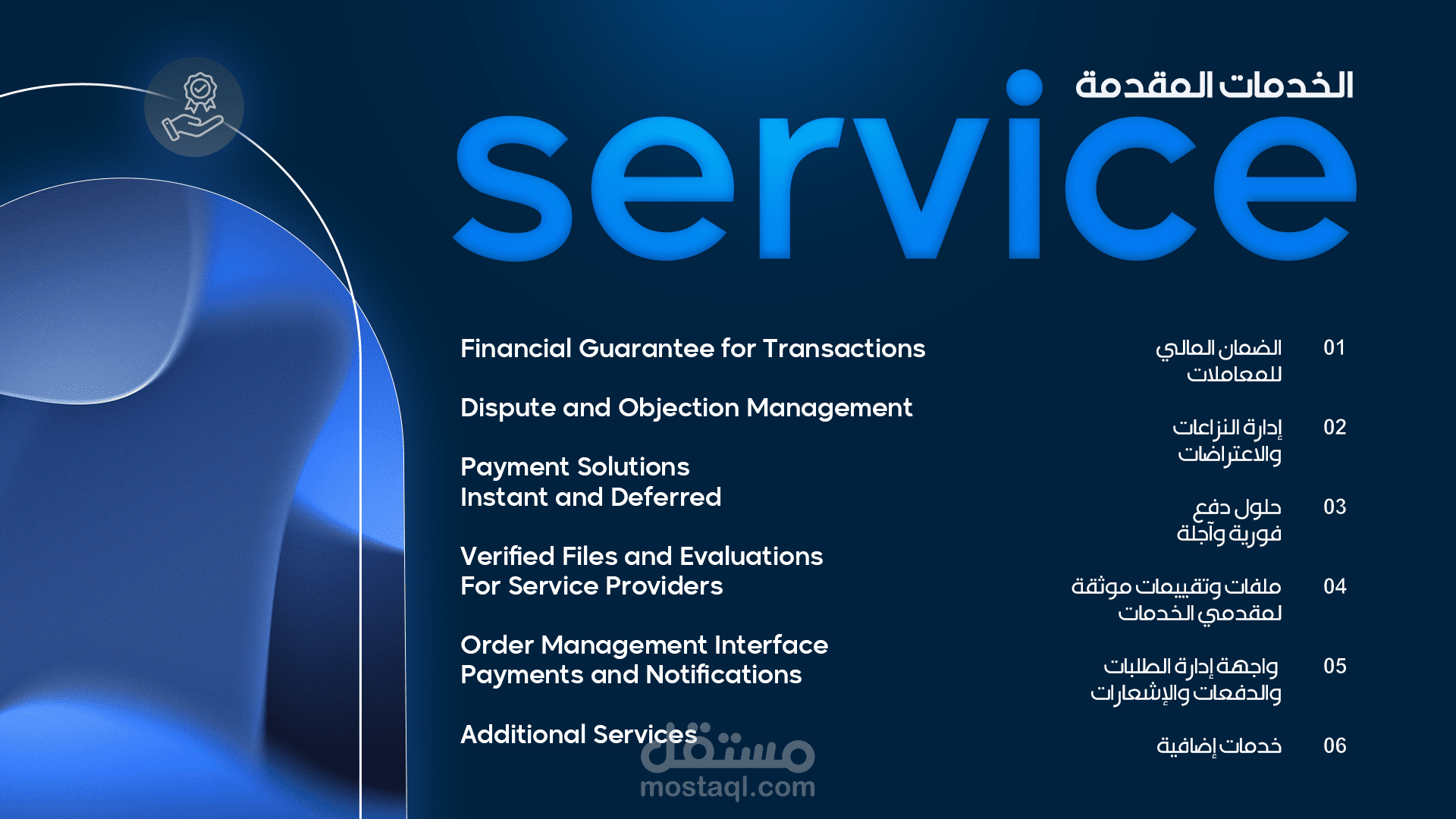 الخدمات المقدمة
service

Financial Guarantee for Transactions

Dispute and Objection Management

Payment Solutions
Instant and Deferred

Verified Files and Evaluations
For Service Providers

Order Management Interface
Payments and Notifications

Additional Services

01 الضمان المالي للمعاملات

02 إدارة النزاعات والاعتراضات

03 حلول دفع فورية وآجلة

04 ملفات وتقييمات موثقة لمقدمي الخدمات

05 واجهة إدارة الطلبات والدفعات والإشعارات

06 خدمات إضافية

مستقل
mostaql.com